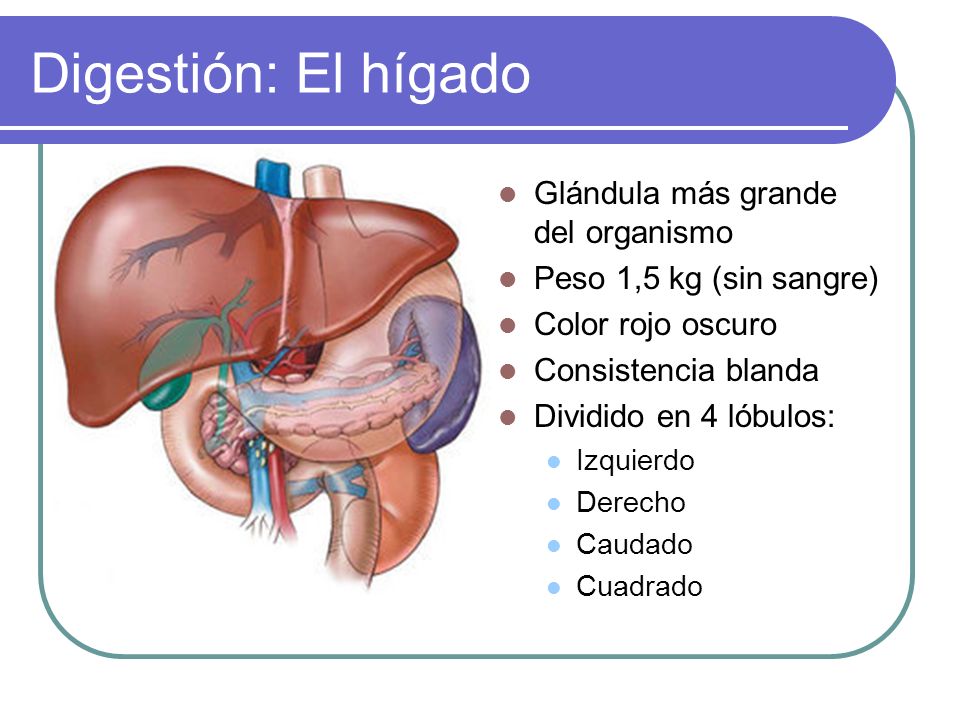 Digestión: El hígado

- Glándula más grande del organismo
- Peso 1,5 kg (sin sangre)
- Color rojo oscuro
- Consistencia blanda
- Dividido en 4 lóbulos:
  - Izquierdo
  - Derecho
  - Caudado
  - Cuadrado